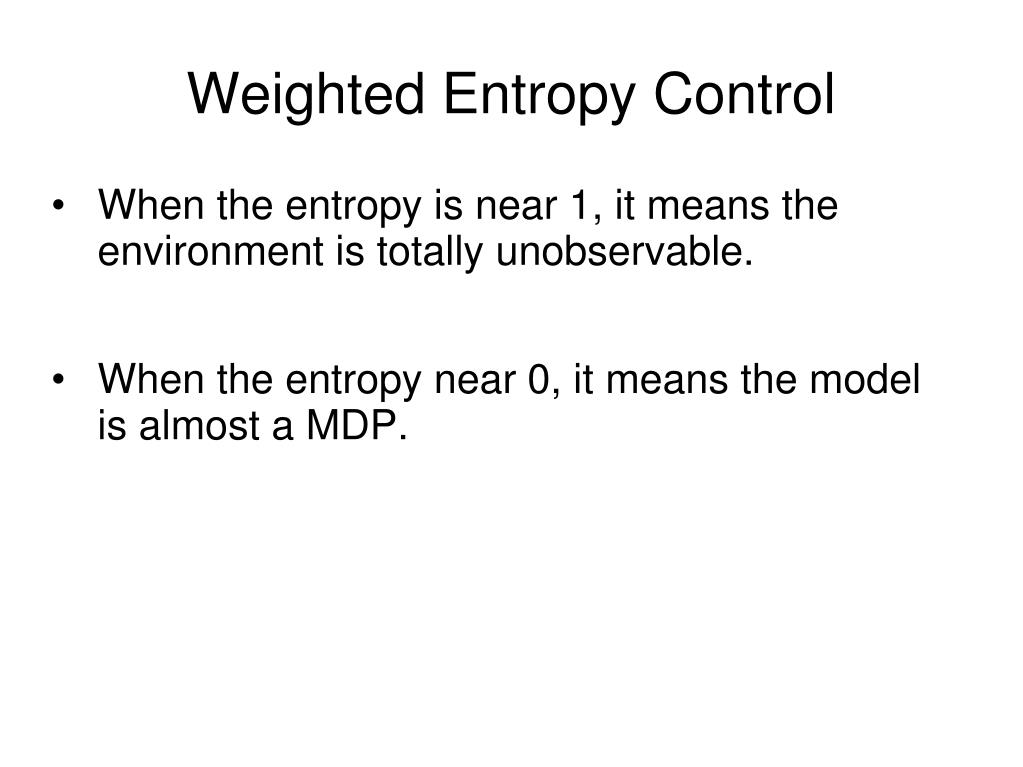 Weighted Entropy Control

• When the entropy is near 1, it means the environment is totally unobservable.

• When the entropy near 0, it means the model is almost a MDP.